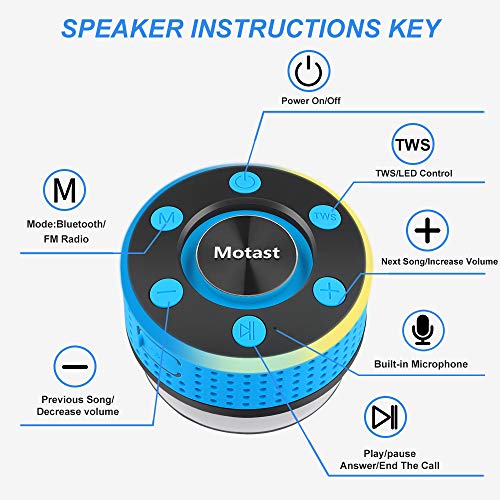 SPEAKER INSTRUCTIONS KEY

Power On/Off

TWS

TWS/LED Control

M

Mode:Bluetooth/ FM Radio

M

TWS

Motast

Next Song/Increase Volume

Built-in Microphone

Previous Song/ Decrease volume

Play/pause
Answer/End The Call